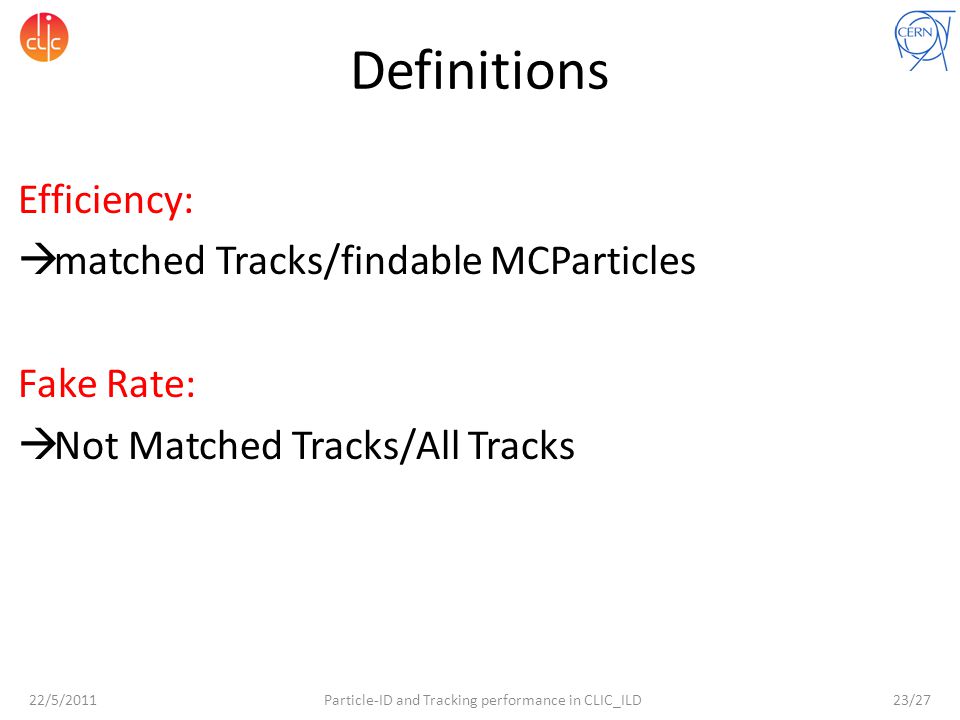 CLIC

CERN

Definitions

Efficiency:
→matched Tracks/findable MCParticles

Fake Rate:
→Not Matched Tracks/All Tracks

22/5/2011 Particle-ID and Tracking performance in CLIC_ILD 23/27